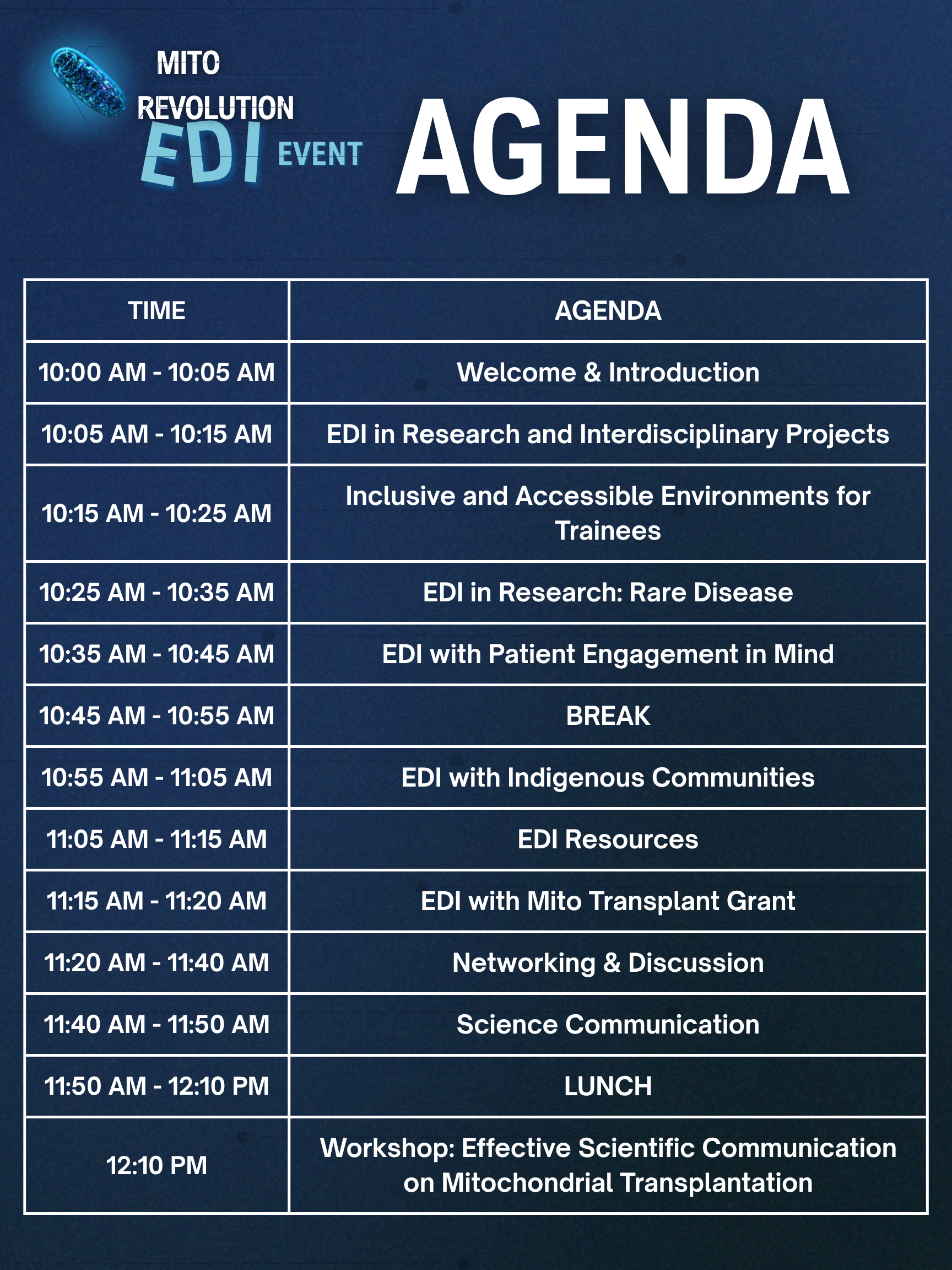 MITO REVOLUTION EDI EVENT

AGENDA

| TIME | AGENDA |
|---|---|
| 10:00 AM - 10:05 AM | Welcome & Introduction |
| 10:05 AM - 10:15 AM | EDI in Research and Interdisciplinary Projects |
| 10:15 AM - 10:25 AM | Inclusive and Accessible Environments for Trainees |
| 10:25 AM - 10:35 AM | EDI in Research: Rare Disease |
| 10:35 AM - 10:45 AM | EDI with Patient Engagement in Mind |
| 10:45 AM - 10:55 AM | BREAK |
| 10:55 AM - 11:05 AM | EDI with Indigenous Communities |
| 11:05 AM - 11:15 AM | EDI Resources |
| 11:15 AM - 11:20 AM | EDI with Mito Transplant Grant |
| 11:20 AM - 11:40 AM | Networking & Discussion |
| 11:40 AM - 11:50 AM | Science Communication |
| 11:50 AM - 12:10 PM | LUNCH |
| 12:10 PM | Workshop: Effective Scientific Communication on Mitochondrial Transplantation |